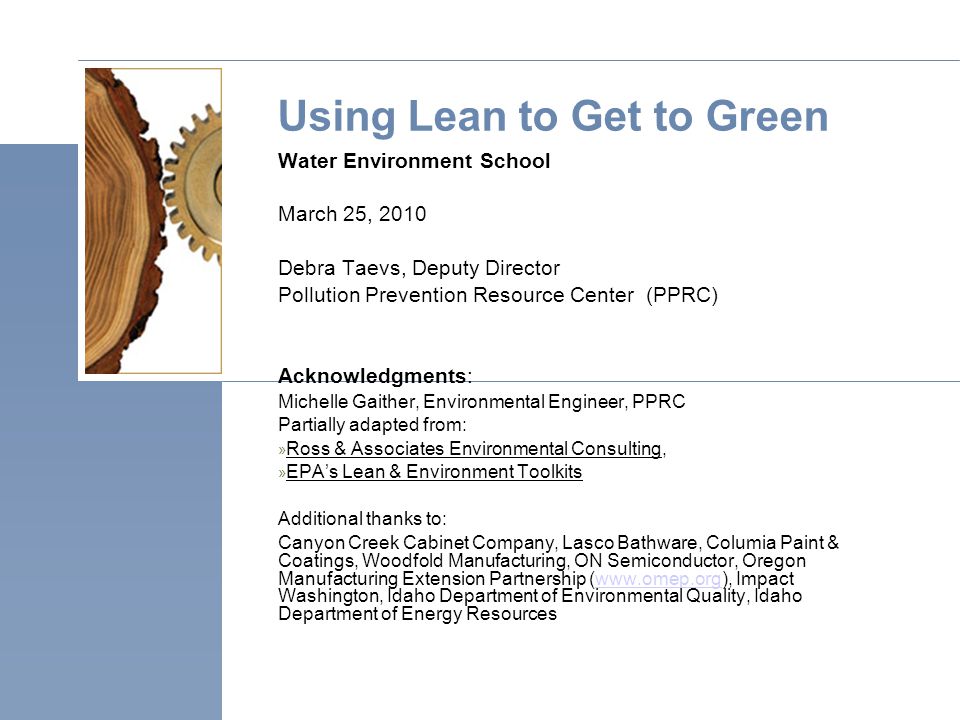 Using Lean to Get to Green

Water Environment School

March 25, 2010

Debra Taevs, Deputy Director
Pollution Prevention Resource Center (PPRC)

Acknowledgments:
Michelle Gaither, Environmental Engineer, PPRC
Partially adapted from:
»Ross & Associates Environmental Consulting,
»EPA's Lean & Environment Toolkits

Additional thanks to:
Canyon Creek Cabinet Company, Lasco Bathware, Columia Paint & Coatings, Woodfold Manufacturing, ON Semiconductor, Oregon Manufacturing Extension Partnership (www.omep.org), Impact Washington, Idaho Department of Environmental Quality, Idaho Department of Energy Resources